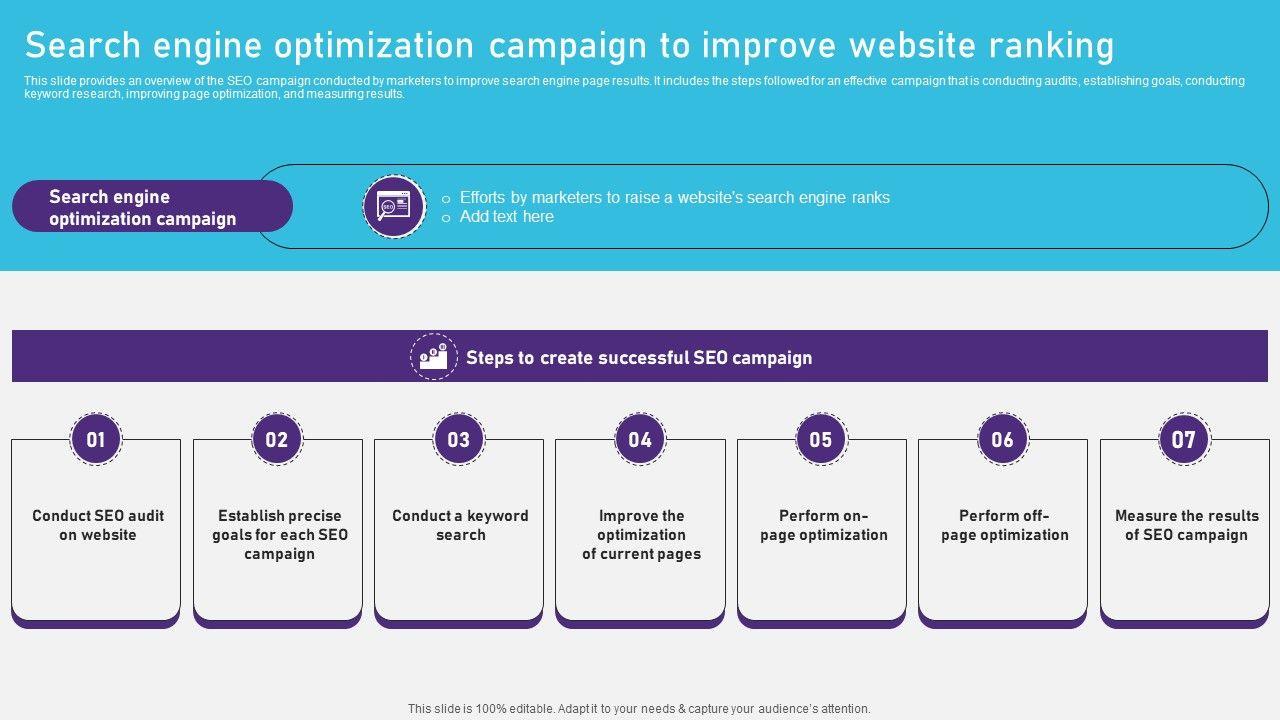 Search engine optimization campaign to improve website ranking

This slide provides an overview of the SEO campaign conducted by marketers to improve search engine page results. It includes the steps followed for an effective campaign that is conducting audits, establishing goals, conducting keyword research, improving page optimization, and measuring results.

Search engine optimization campaign

SEO

○ Efforts by marketers to raise a website's search engine ranks
○ Add text here

Steps to create successful SEO campaign

01
Conduct SEO audit on website

02
Establish precise goals for each SEO campaign

03
Conduct a keyword search

04
Improve the optimization of current pages

05
Perform on-page optimization

06
Perform off-page optimization

07
Measure the results of SEO campaign

This slide is 100% editable. Adapt it to your needs & capture your audience's attention.